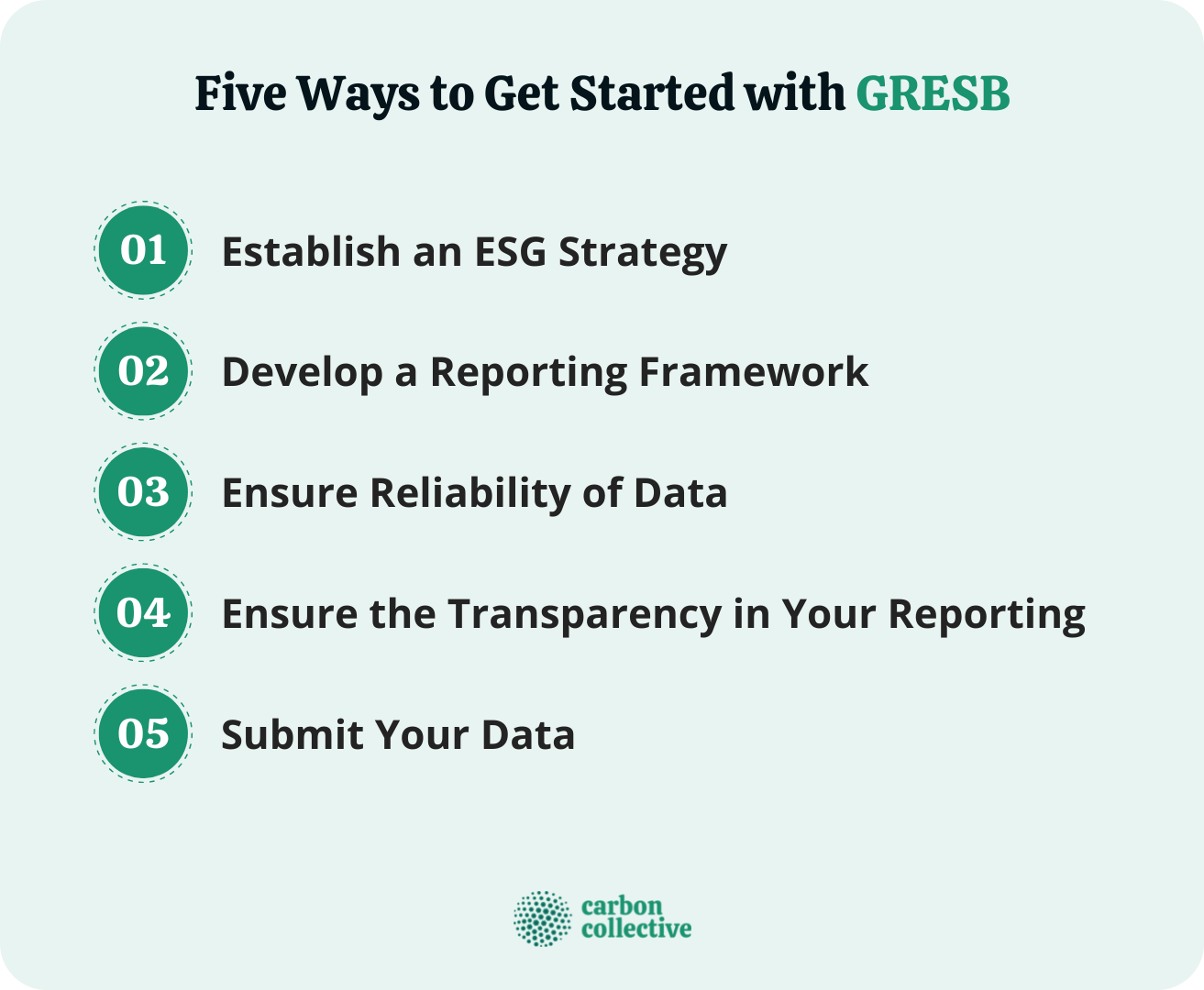 Five Ways to Get Started with GRESB

01 Establish an ESG Strategy

02 Develop a Reporting Framework

03 Ensure Reliability of Data

04 Ensure the Transparency in Your Reporting

05 Submit Your Data

carbon collective